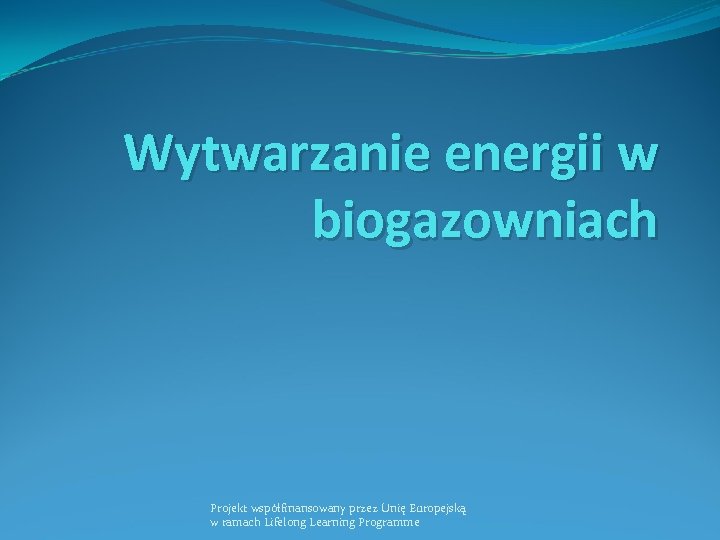 Wytwarzanie energii w biogazowniach

Projekt współfinansowany przez Unię Europejską
w ramach Lifelong Learning Programme